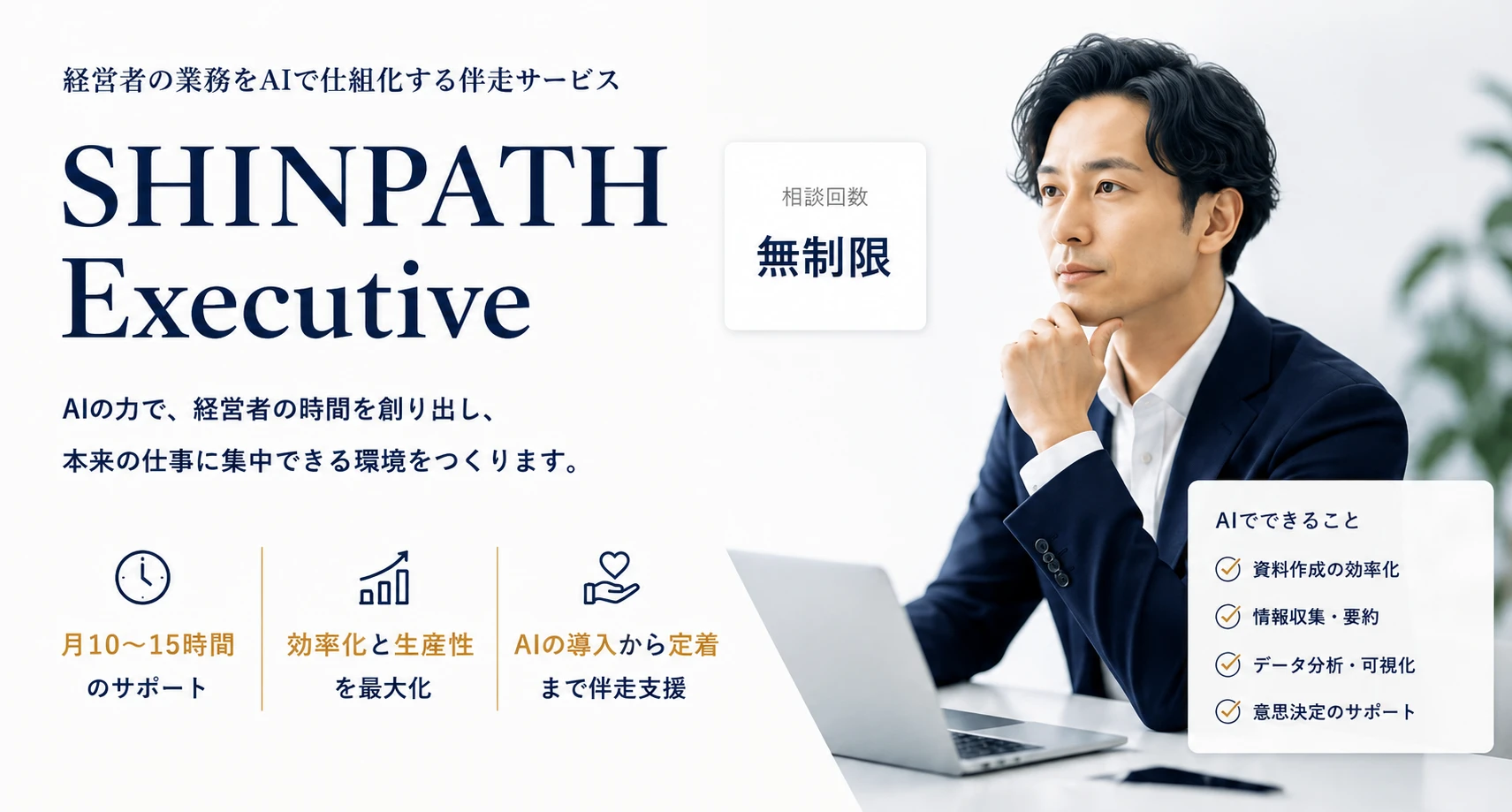 経営者の業務をAIで仕組化する伴走サービス

SHINPATH Executive

相談回数

無制限

AIの力で、経営者の時間を創り出し、
本来の仕事に集中できる環境をつくります。

月10〜15時間
のサポート

効率化と生産性
を最大化

AIの導入から定着
まで伴走支援

AIでできること

資料作成の効率化

情報収集・要約

データ分析・可視化

意思決定のサポート